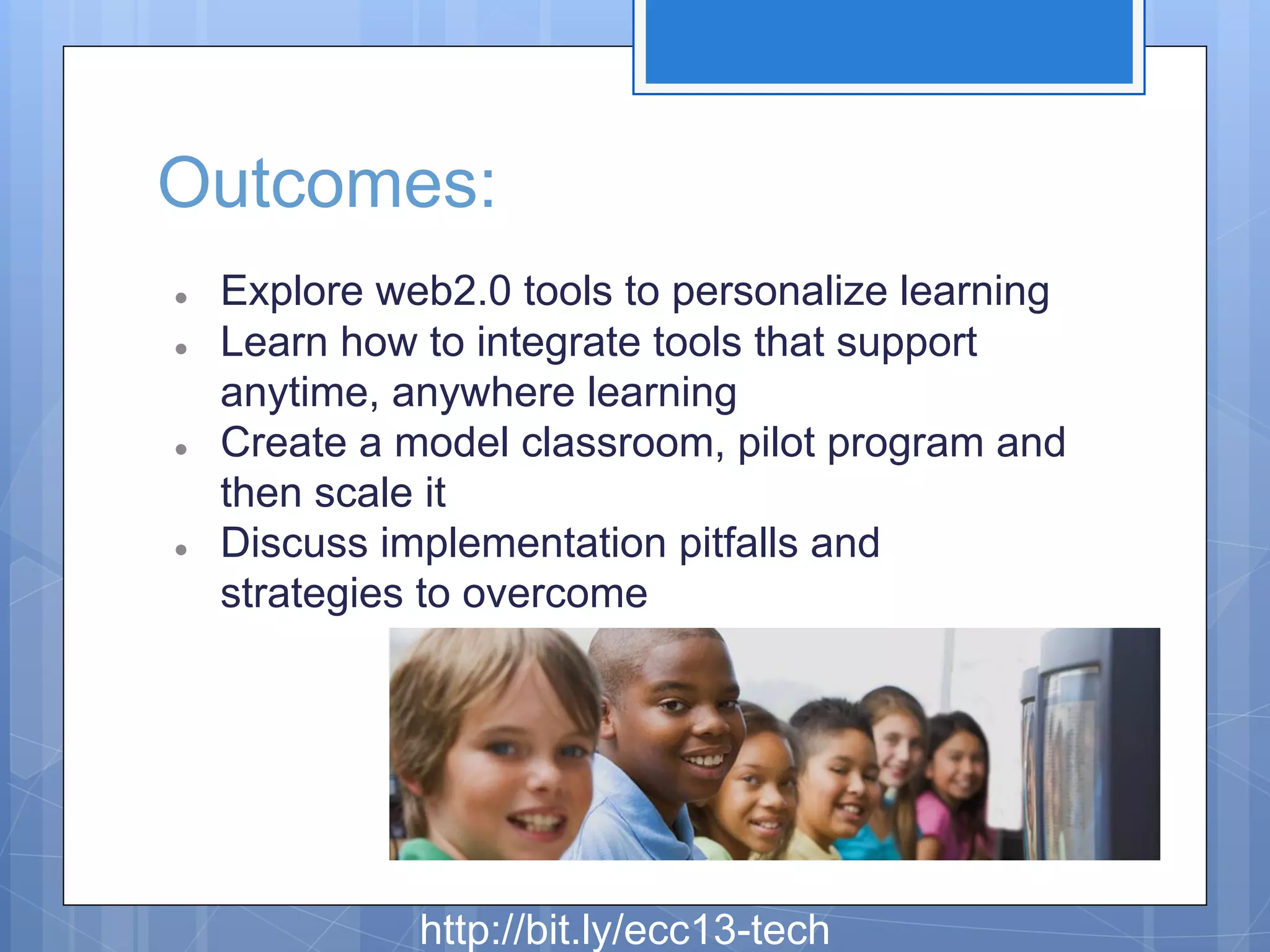 Outcomes:

- Explore web2.0 tools to personalize learning
- Learn how to integrate tools that support anytime, anywhere learning
- Create a model classroom, pilot program and then scale it
- Discuss implementation pitfalls and strategies to overcome

http://bit.ly/ecc13-tech